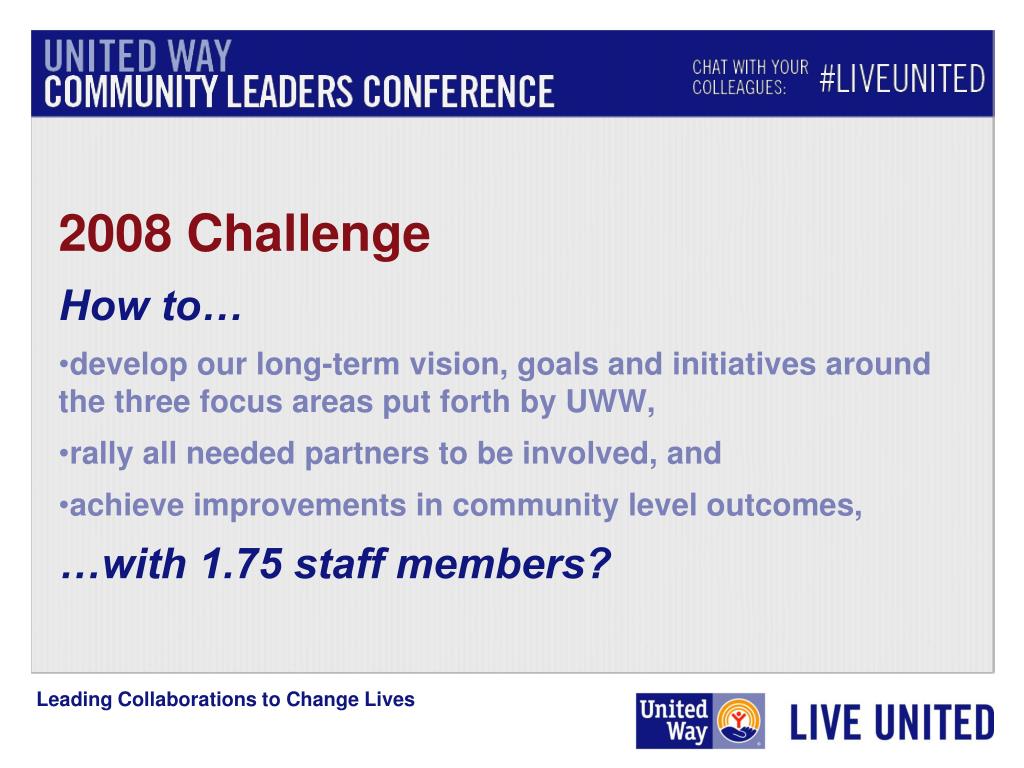 UNITED WAY
COMMUNITY LEADERS CONFERENCE

CHAT WITH YOUR COLLEAGUES: #LIVEUNITED

2008 Challenge

How to…

•develop our long-term vision, goals and initiatives around the three focus areas put forth by UWW,

•rally all needed partners to be involved, and

•achieve improvements in community level outcomes,

…with 1.75 staff members?

Leading Collaborations to Change Lives

United Way

LIVE UNITED